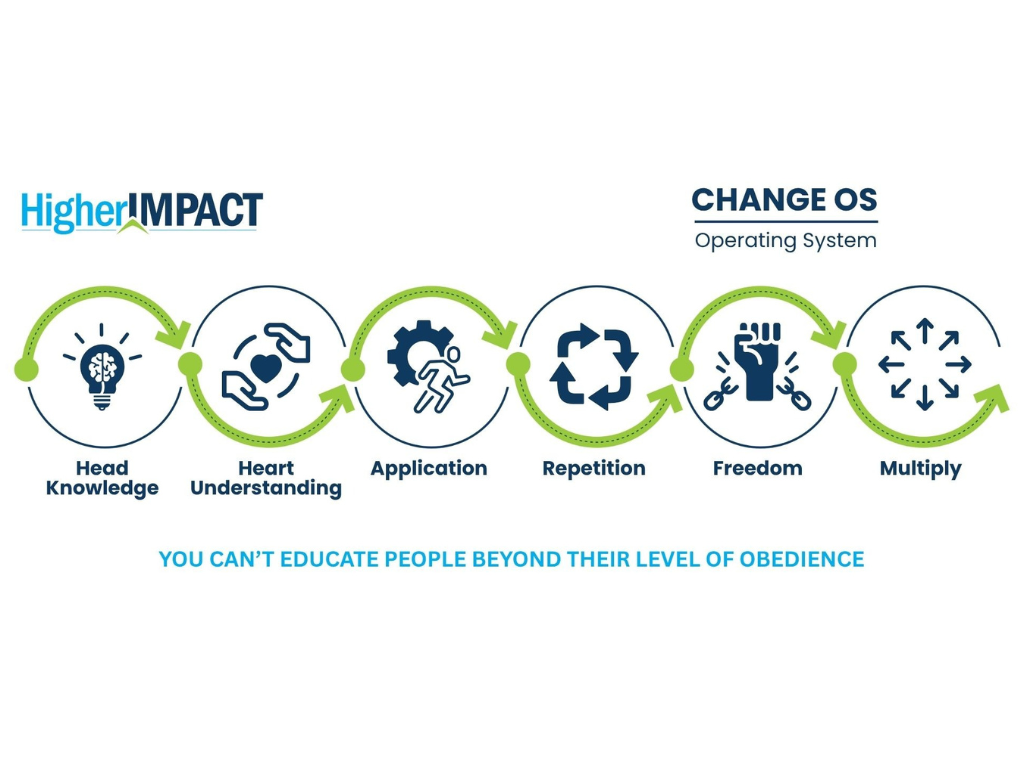 HigherIMPACT

CHANGE OS
Operating System

Head Knowledge

Heart Understanding

Application

Repetition

Freedom

Multiply

YOU CAN'T EDUCATE PEOPLE BEYOND THEIR LEVEL OF OBEDIENCE